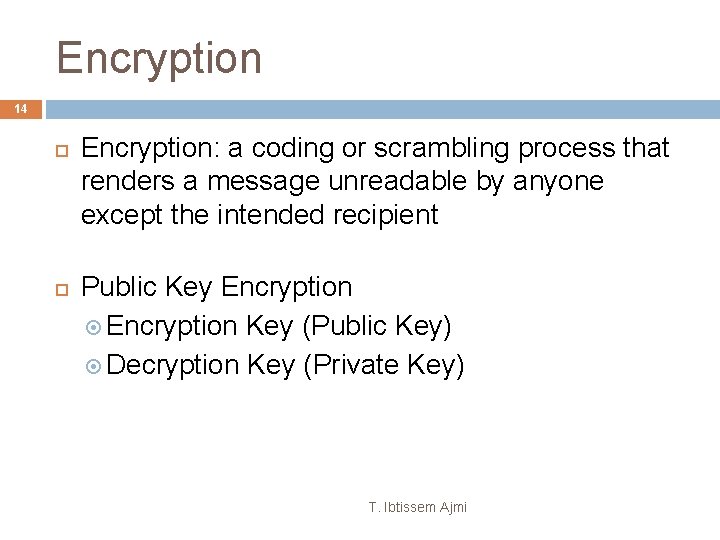 Encryption

14

Encryption: a coding or scrambling process that renders a message unreadable by anyone except the intended recipient

Public Key Encryption
Encryption Key (Public Key)
Decryption Key (Private Key)

T. Ibtissem Ajmi